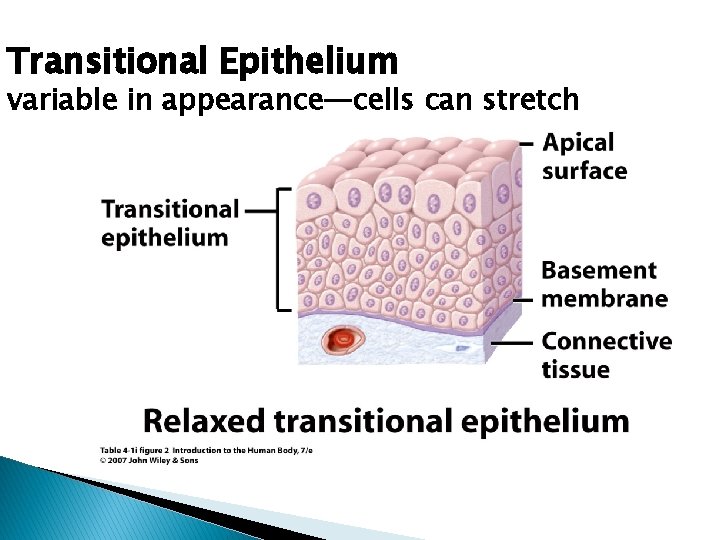 Transitional Epithelium
variable in appearance—cells can stretch

Transitional epithelium

Apical surface

Basement membrane

Connective tissue

Relaxed transitional epithelium

Table 4-1i figure 2 Introduction to the Human Body, 7/e
© 2007 John Wiley & Sons